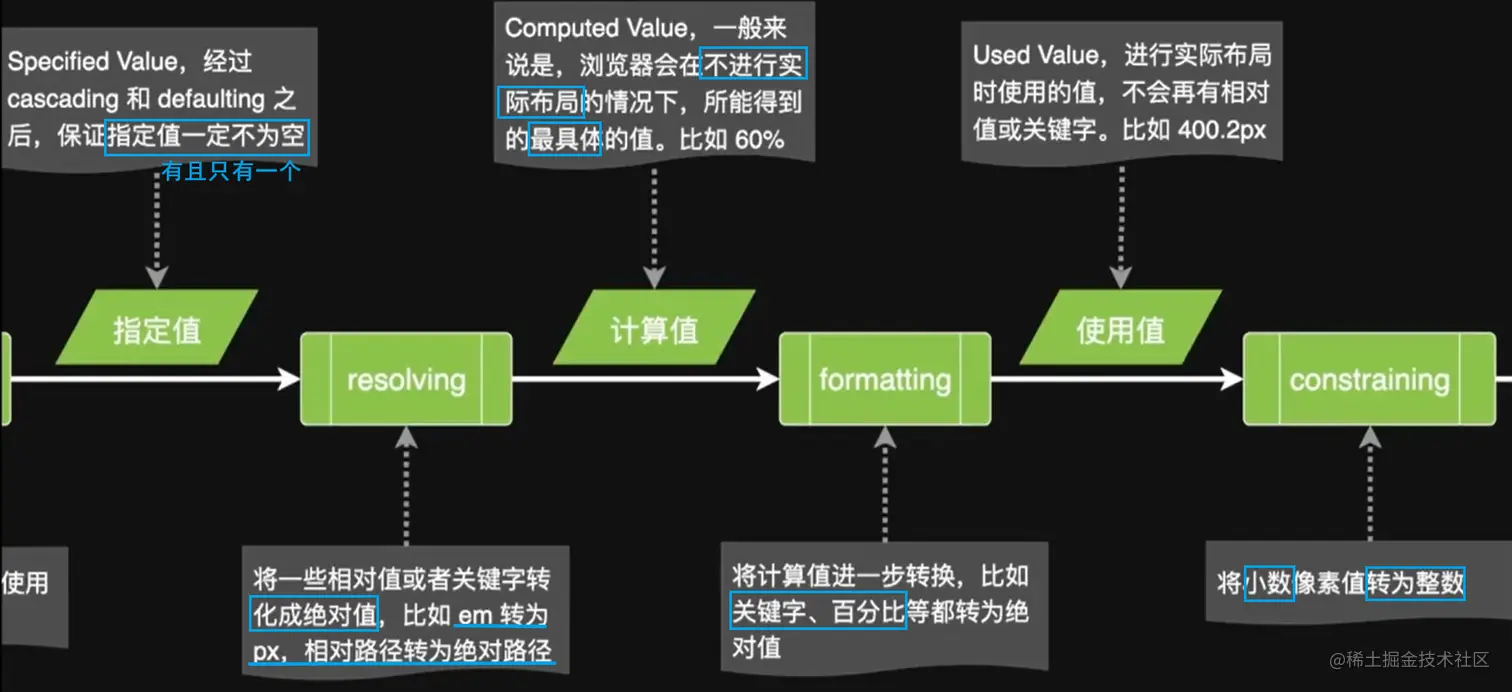 Specified Value，经过 cascading 和 defaulting 之后，保证指定值一定不为空
有且只有一个

Computed Value，一般来说是，浏览器会在不进行实际布局的情况下，所能得到的最具体的值。比如 60%

Used Value，进行实际布局时使用的值，不会再有相对值或关键字。比如 400.2px

指定值

计算值

使用值

resolving

formatting

constraining

使用

将一些相对值或者关键字转化成绝对值，比如 em 转为 px，相对路径转为绝对路径

将计算值进一步转换，比如关键字、百分比等都转为绝对值

将小数像素值转为整数

@稀土掘金技术社区